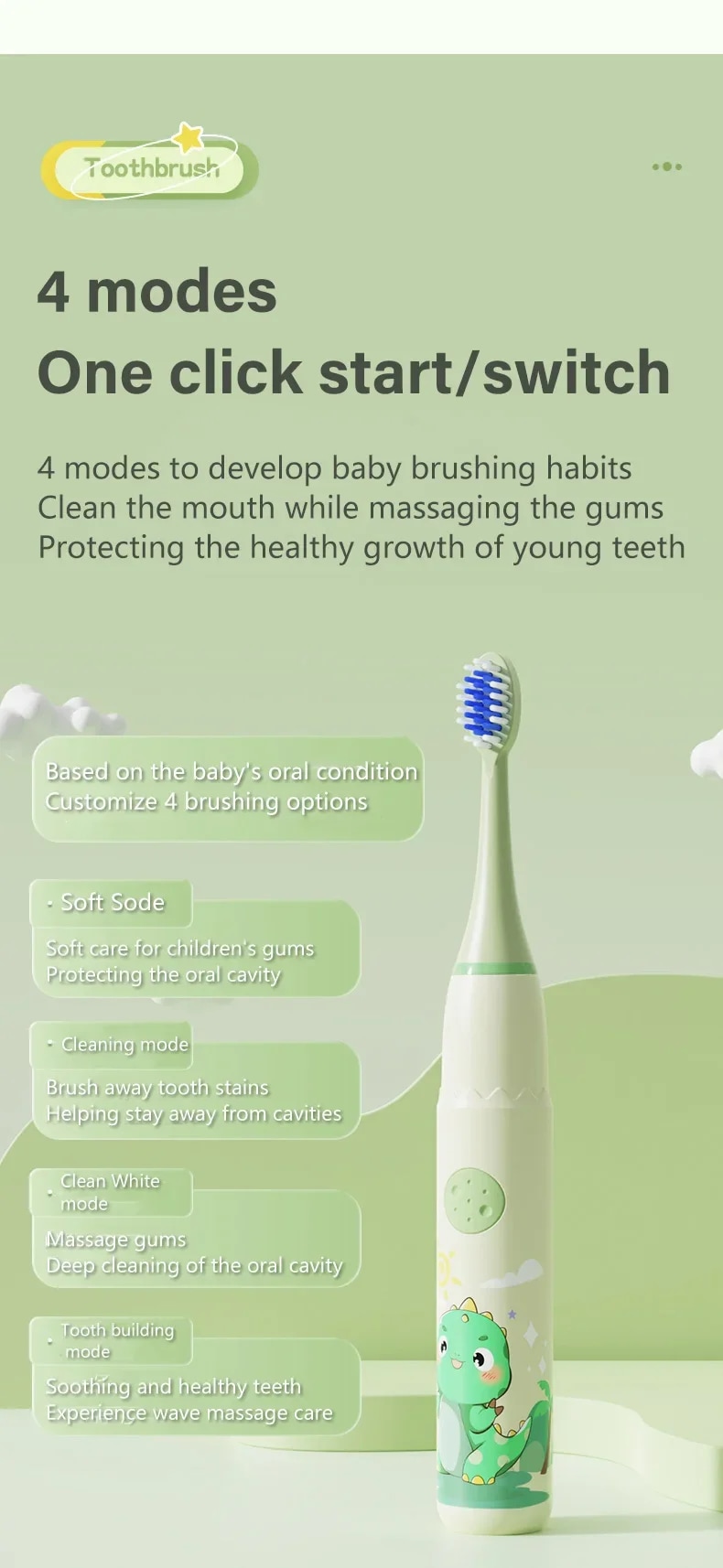 Toothbrush

4 modes
One click start/switch

4 modes to develop baby brushing habits
Clean the mouth while massaging the gums
Protecting the healthy growth of young teeth

Based on the baby's oral condition
Customize 4 brushing options

· Soft Sode
Soft care for children's gums
Protecting the oral cavity

· Cleaning mode
Brush away tooth stains
Helping stay away from cavities

· Clean White mode
Massage gums
Deep cleaning of the oral cavity

· Tooth building mode
Soothing and healthy teeth
Experience wave massage care